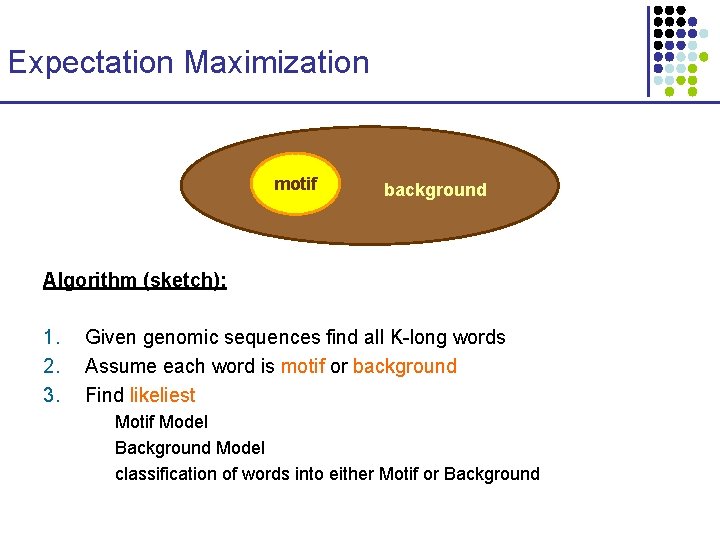 Expectation Maximization

motif

background

Algorithm (sketch):

1. Given genomic sequences find all K-long words
2. Assume each word is motif or background
3. Find likeliest
Motif Model
Background Model
classification of words into either Motif or Background